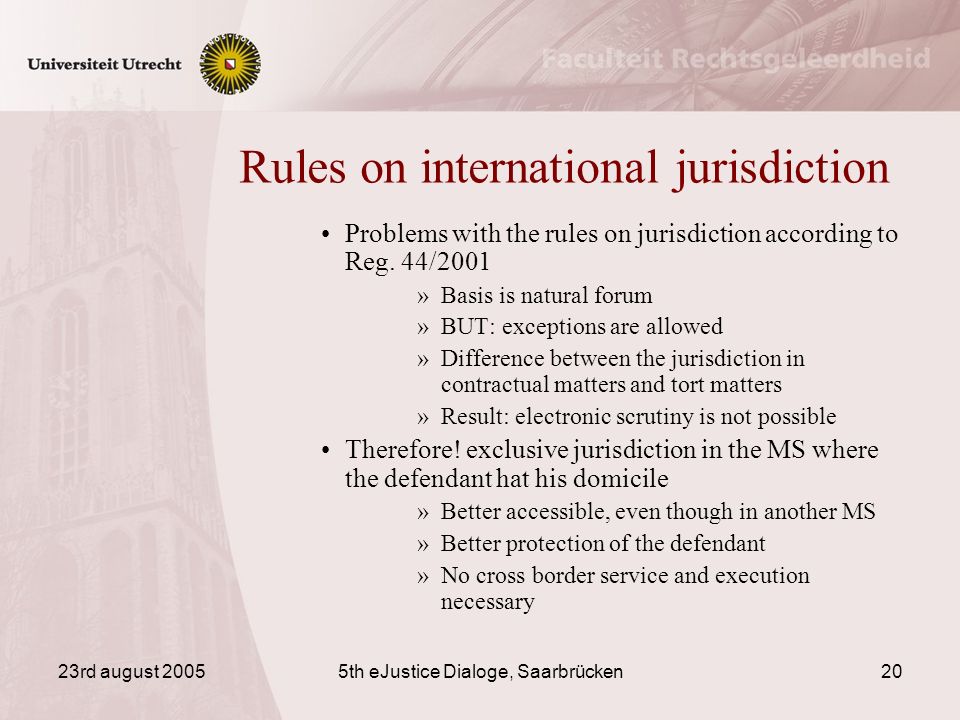 Universiteit Utrecht

Faculteit Rechtsgeleerdheid

Rules on international jurisdiction

• Problems with the rules on jurisdiction according to Reg. 44/2001
» Basis is natural forum
» BUT: exceptions are allowed
» Difference between the jurisdiction in contractual matters and tort matters
» Result: electronic scrutiny is not possible

• Therefore! exclusive jurisdiction in the MS where the defendant hat his domicile
» Better accessible, even though in another MS
» Better protection of the defendant
» No cross border service and execution necessary

23rd august 2005

5th eJustice Dialoge, Saarbrücken

20